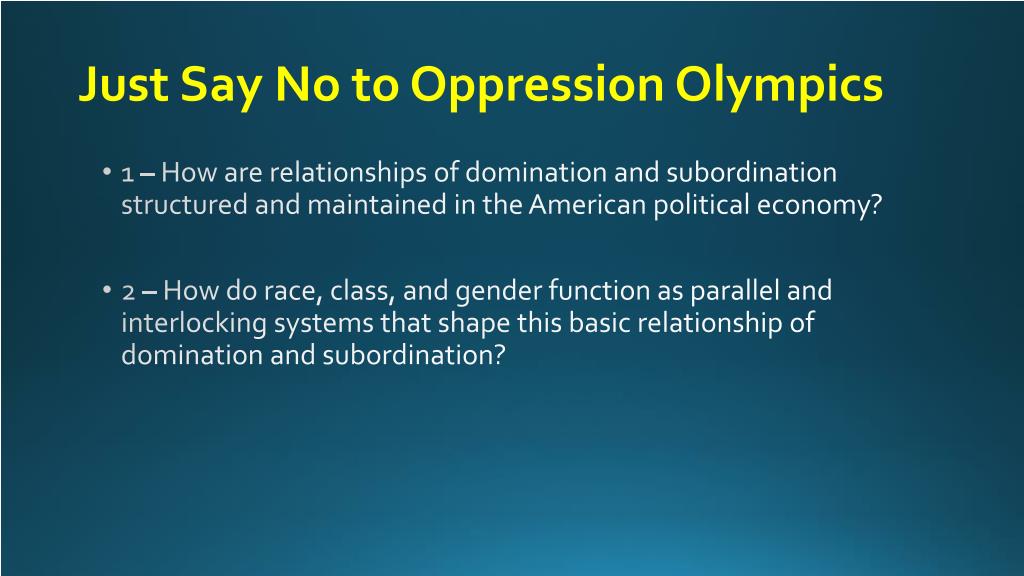 Just Say No to Oppression Olympics

• 1 – How are relationships of domination and subordination structured and maintained in the American political economy?

• 2 – How do race, class, and gender function as parallel and interlocking systems that shape this basic relationship of domination and subordination?